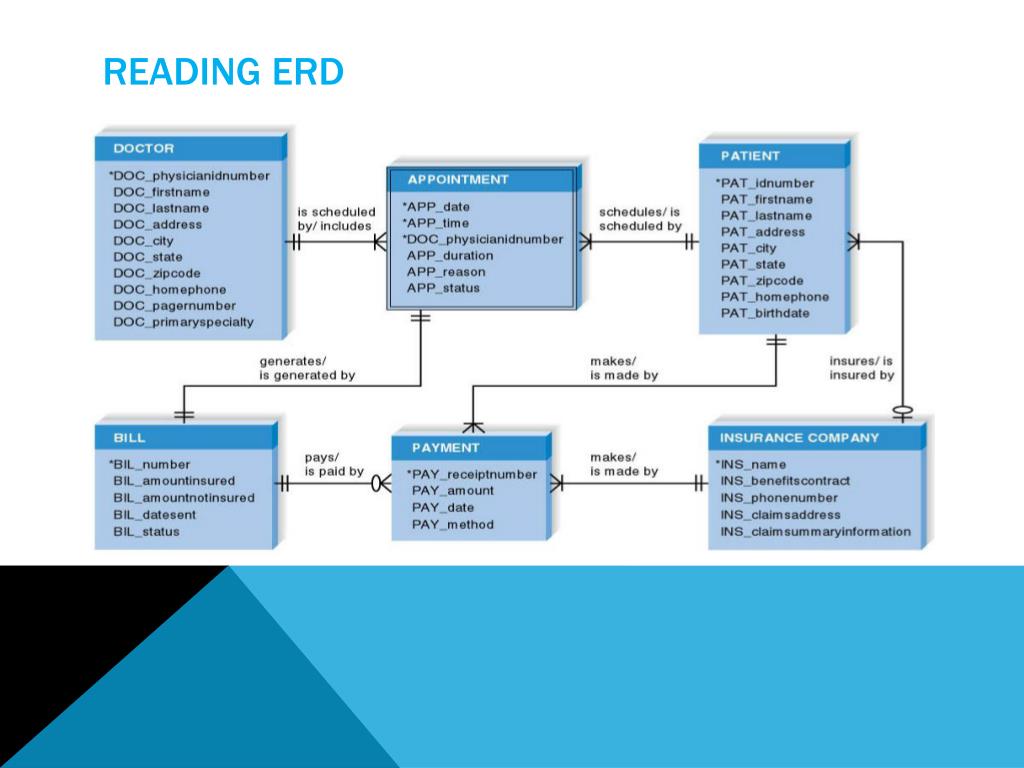 READING ERD

DOCTOR

*DOC_physicianidnumber
DOC_firstname
DOC_lastname
DOC_address
DOC_city
DOC_state
DOC_zipcode
DOC_homephone
DOC_pagernumber
DOC_primaryspecialty

is scheduled by/ includes

APPOINTMENT

*APP_date
*APP_time
*DOC_physicianidnumber
APP_duration
APP_reason
APP_status

schedules/ is scheduled by

PATIENT

*PAT_idnumber
PAT_firstname
PAT_lastname
PAT_address
PAT_city
PAT_state
PAT_zipcode
PAT_homephone
PAT_birthdate

generates/ is generated by

makes/ is made by

insures/ is insured by

BILL

*BIL_number
BIL_amountinsured
BIL_amountnotinsured
BIL_datesent
BIL_status

pays/ is paid by

PAYMENT

*PAY_receiptnumber
PAY_amount
PAY_date
PAY_method

makes/ is made by

INSURANCE COMPANY

*INS_name
INS_benefitscontract
INS_phonenumber
INS_claimsaddress
INS_claimsummaryinformation